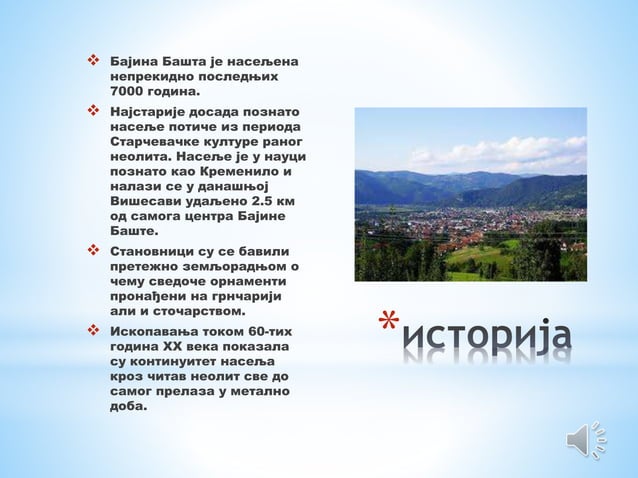 ❖ Бајина Башта је насељена непрекидно последњих 7000 година.

❖ Најстарије досада познато насеље потиче из периода Старчевачке културе раног неолита. Насеље је у науци познато као Кременило и налази се у данашњој Вишесави удаљено 2.5 км од самога центра Бајине Баште.

❖ Становници су се бавили претежно земљорадњом о чему сведоче орнаменти пронађени на грнчарији али и сточарством.

❖ Ископавања током 60-тих година XX века показала су континуитет насеља кроз читав неолит све до самог прелаза у метално доба.

*историја